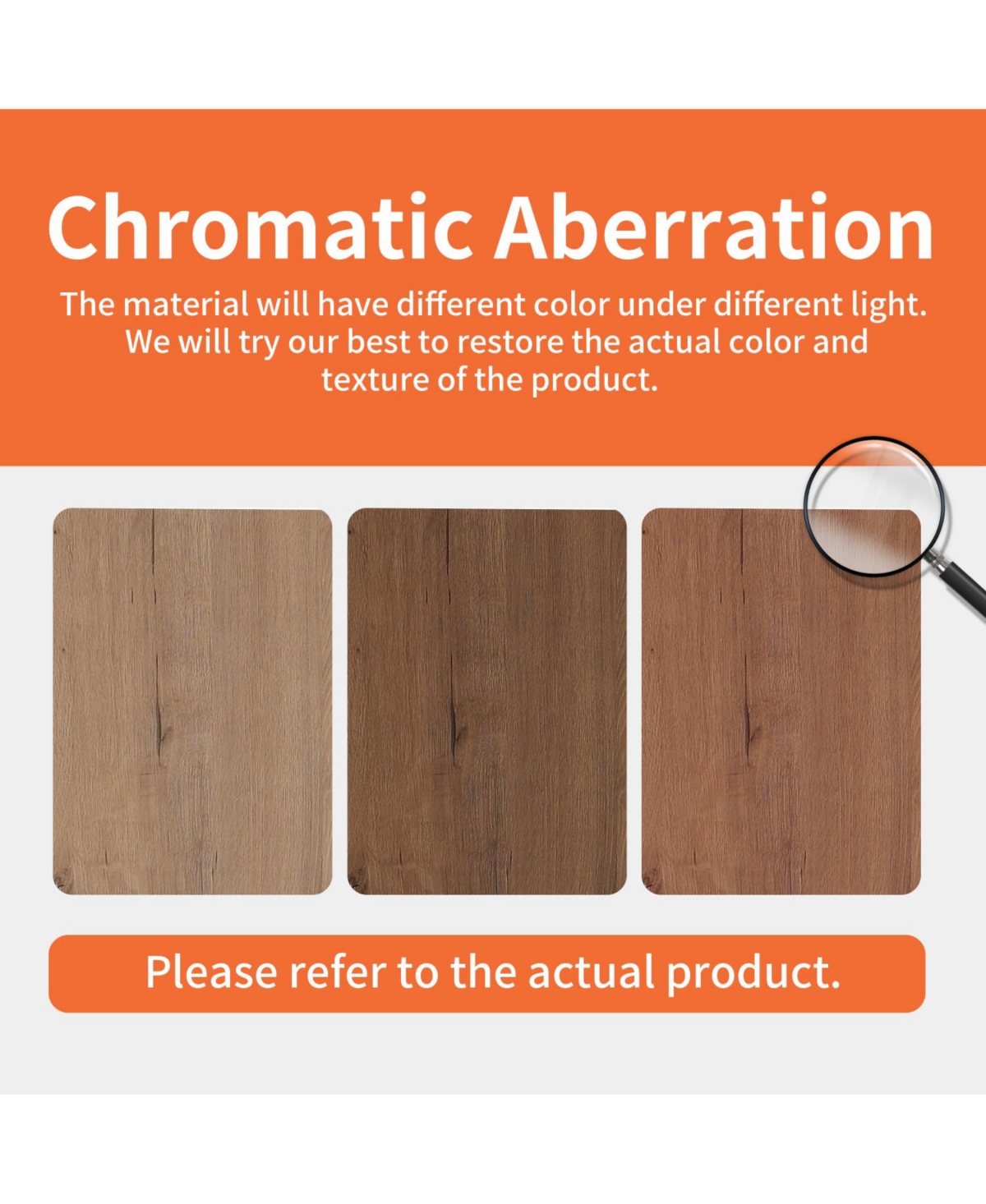 Chromatic Aberration

The material will have different color under different light. We will try our best to restore the actual color and texture of the product.

Please refer to the actual product.